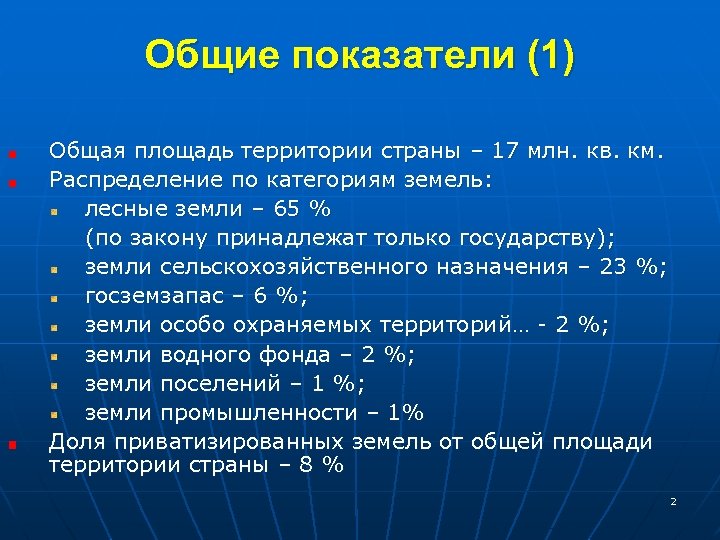 Общие показатели (1)

Общая площадь территории страны – 17 млн. кв. км.
Распределение по категориям земель:
лесные земли – 65 %
(по закону принадлежат только государству);
земли сельскохозяйственного назначения – 23 %;
госземзапас – 6 %;
земли особо охраняемых территорий… - 2 %;
земли водного фонда – 2 %;
земли поселений – 1 %;
земли промышленности – 1%
Доля приватизированных земель от общей площади территории страны – 8 %

2